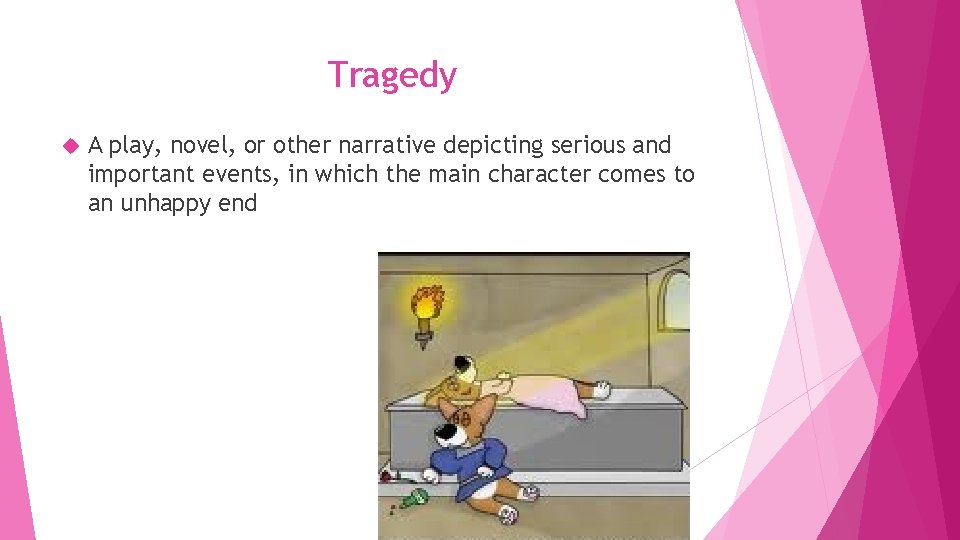 Tragedy

A play, novel, or other narrative depicting serious and important events, in which the main character comes to an unhappy end